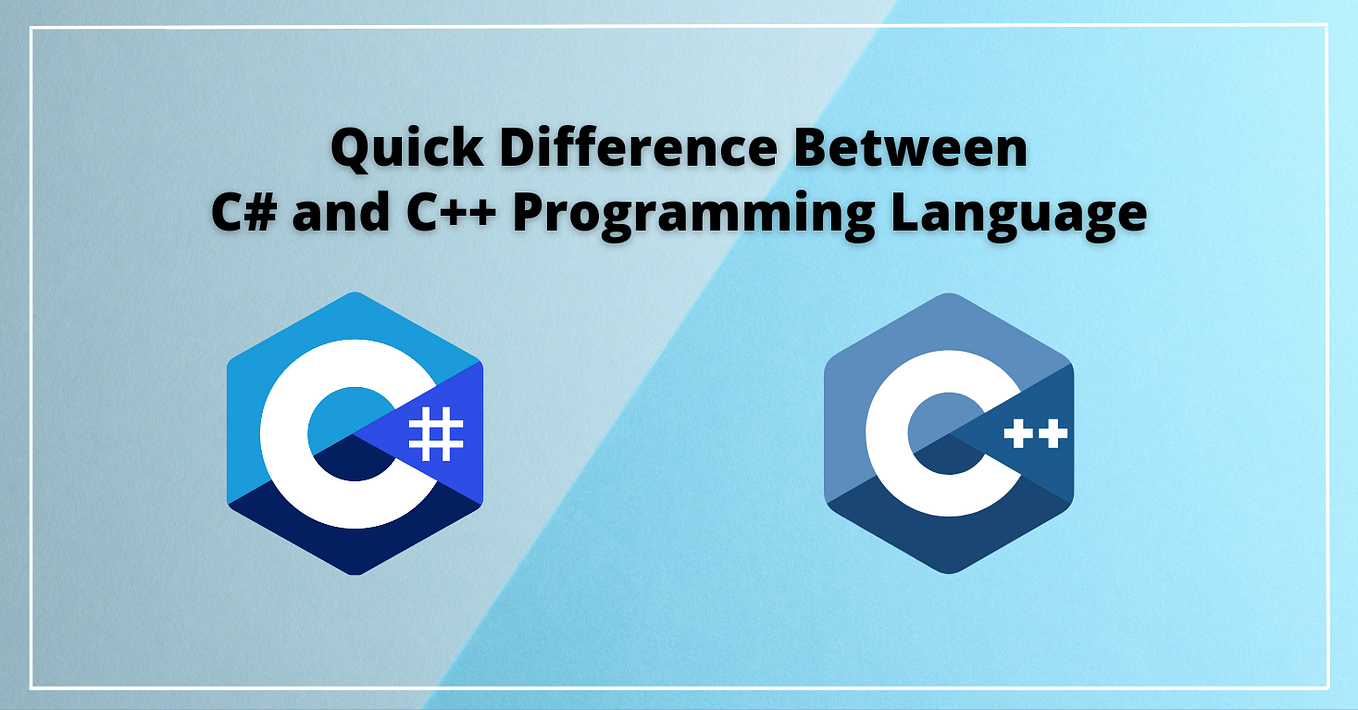 Quick Difference Between
C# and C++ Programming Language

C#

C++